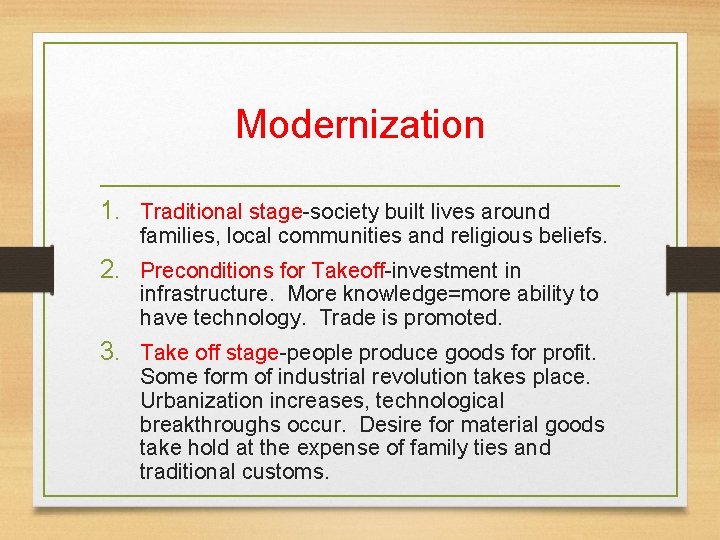 Modernization

1. Traditional stage-society built lives around families, local communities and religious beliefs.
2. Preconditions for Takeoff-investment in infrastructure. More knowledge=more ability to have technology. Trade is promoted.
3. Take off stage-people produce goods for profit. Some form of industrial revolution takes place. Urbanization increases, technological breakthroughs occur. Desire for material goods take hold at the expense of family ties and traditional customs.